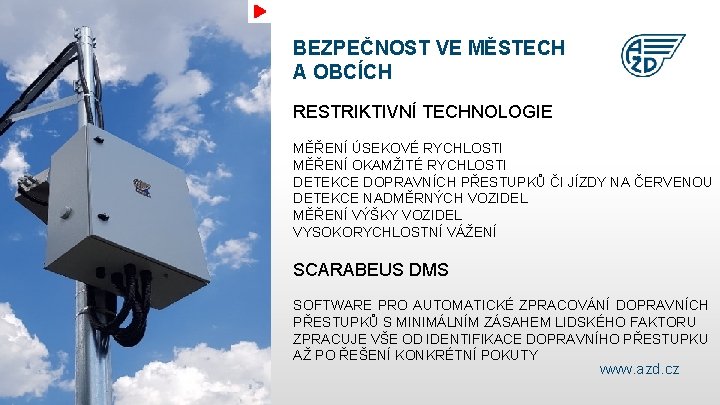 BEZPEČNOST VE MĚSTECH A OBCÍCH

AŽD

RESTRIKTIVNÍ TECHNOLOGIE

MĚŘENÍ ÚSEKOVÉ RYCHLOSTI
MĚŘENÍ OKAMŽITÉ RYCHLOSTI
DETEKCE DOPRAVNÍCH PŘESTUPKŮ ČI JÍZDY NA ČERVENOU
DETEKCE NADMĚRNÝCH VOZIDEL
MĚŘENÍ VÝŠKY VOZIDEL
VYSOKORYCHLOSTNÍ VÁŽENÍ

SCARABEUS DMS

SOFTWARE PRO AUTOMATICKÉ ZPRACOVÁNÍ DOPRAVNÍCH PŘESTUPKŮ S MINIMÁLNÍM ZÁSAHEM LIDSKÉHO FAKTORU
ZPRACUJE VŠE OD IDENTIFIKACE DOPRAVNÍHO PŘESTUPKU AŽ PO ŘEŠENÍ KONKRÉTNÍ POKUTY

www.azd.cz